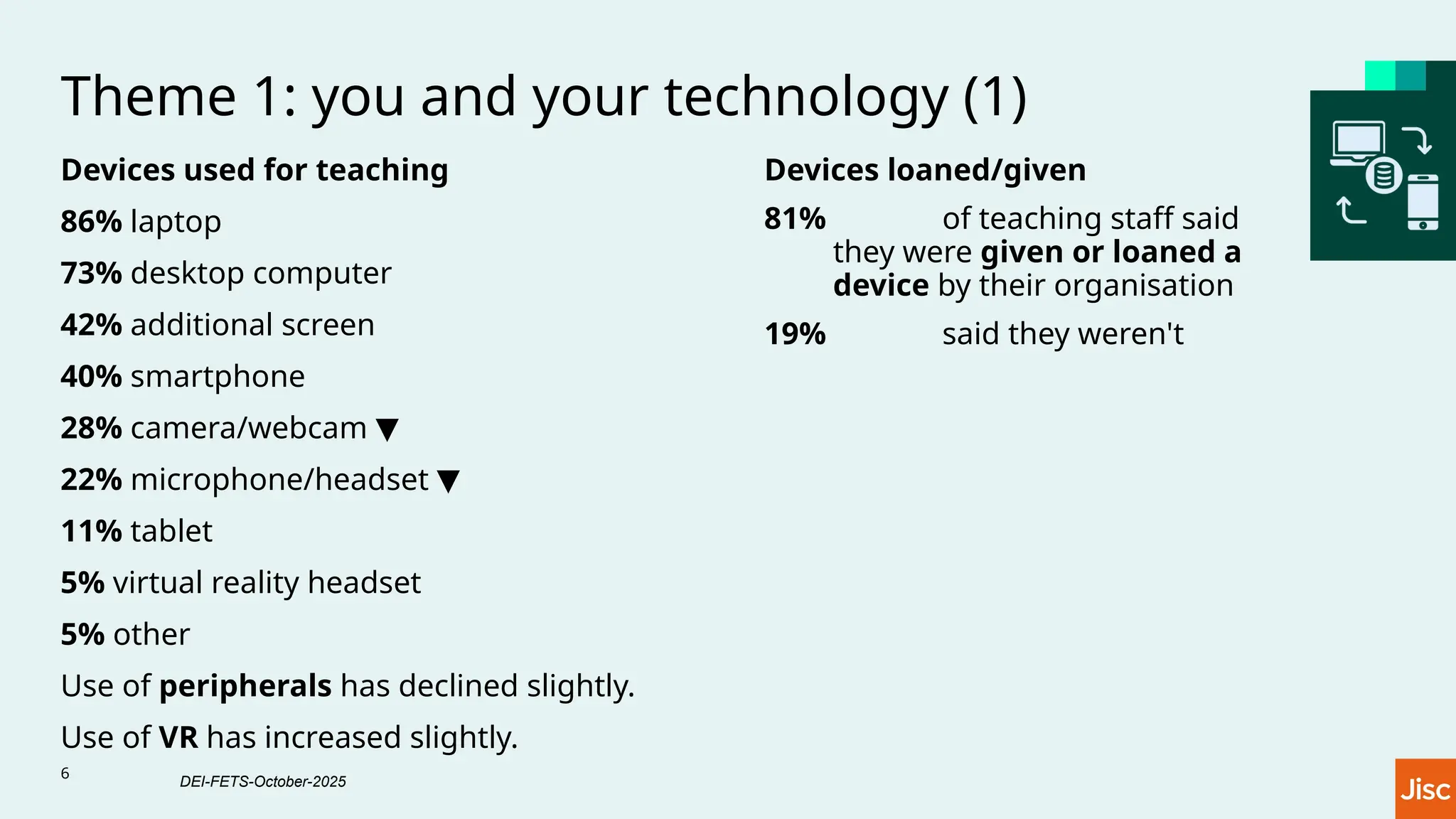 Theme 1: you and your technology (1)

Devices used for teaching

86% laptop

73% desktop computer

42% additional screen

40% smartphone

28% camera/webcam ▼

22% microphone/headset ▼

11% tablet

5% virtual reality headset

5% other

Use of peripherals has declined slightly.

Use of VR has increased slightly.

Devices loaned/given

81% of teaching staff said they were given or loaned a device by their organisation

19% said they weren't

6

DEI-FETS-October-2025

Jisc